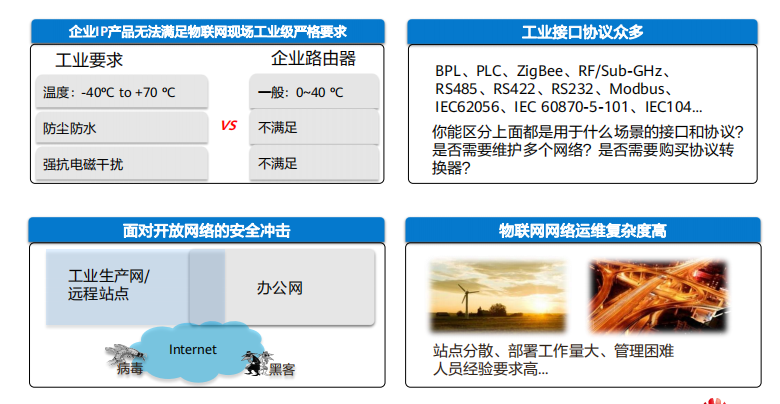 企业IP产品无法满足物联网现场工业级严格要求

工业要求

温度：-40℃ to +70 ℃

防尘防水

强抗电磁干扰

VS

企业路由器

一般：0~40 ℃

不满足

不满足

工业接口协议众多

BPL、PLC、ZigBee、RF/Sub-GHz、RS485、RS422、RS232、Modbus、IEC62056、IEC 60870-5-101、IEC104...

你能区分上面都是用于什么场景的接口和协议？是否需要维护多个网络？是否需要购买协议转换器？

面对开放网络的安全冲击

工业生产网/远程站点

办公网

Internet

病毒

黑客

物联网网络运维复杂度高

站点分散、部署工作量大、管理困难
人员经验要求高...